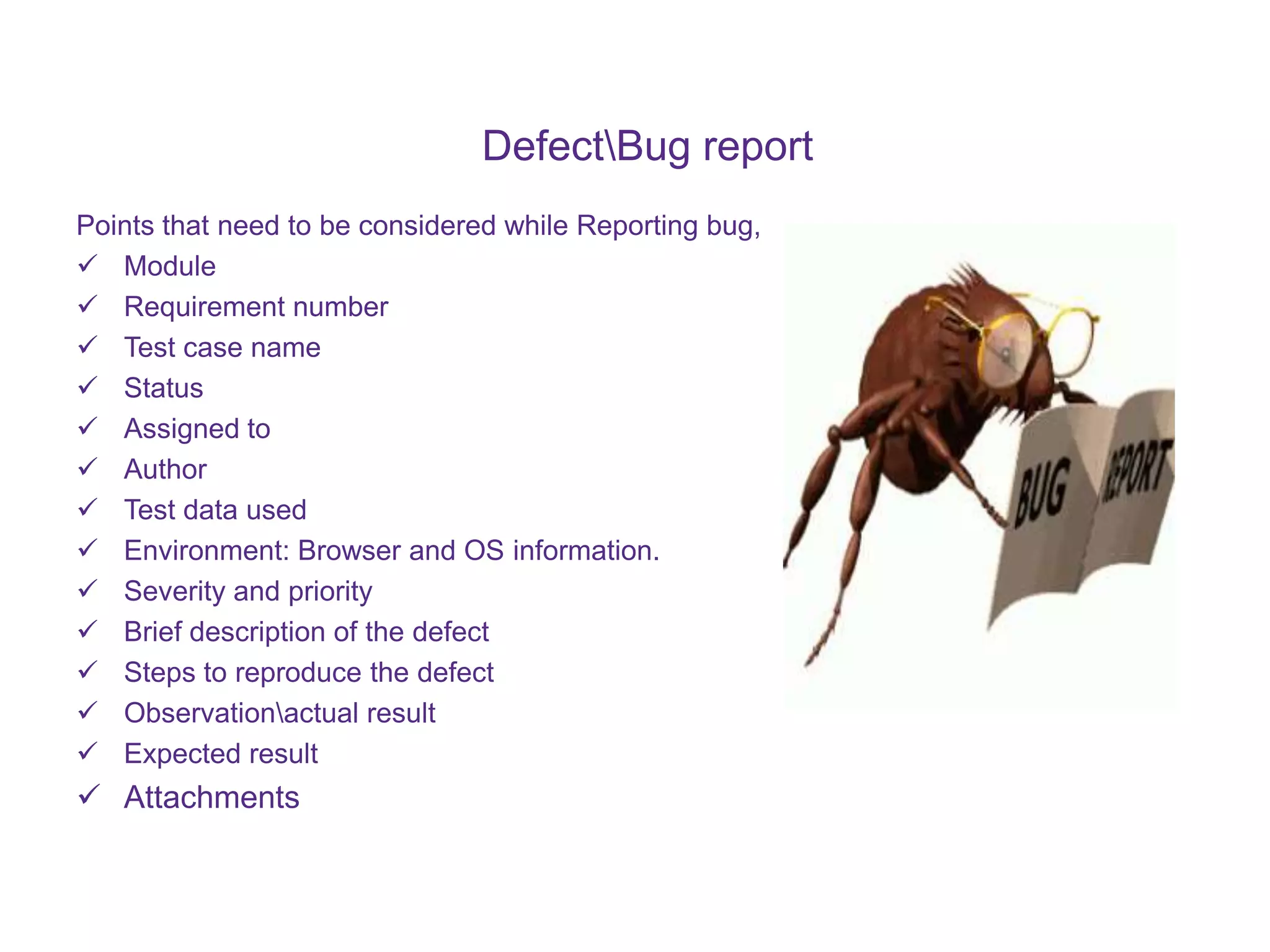 Defect\Bug report

Points that need to be considered while Reporting bug,

✓ Module
✓ Requirement number
✓ Test case name
✓ Status
✓ Assigned to
✓ Author
✓ Test data used
✓ Environment: Browser and OS information.
✓ Severity and priority
✓ Brief description of the defect
✓ Steps to reproduce the defect
✓ Observation\actual result
✓ Expected result
✓ Attachments

BUG REPORT